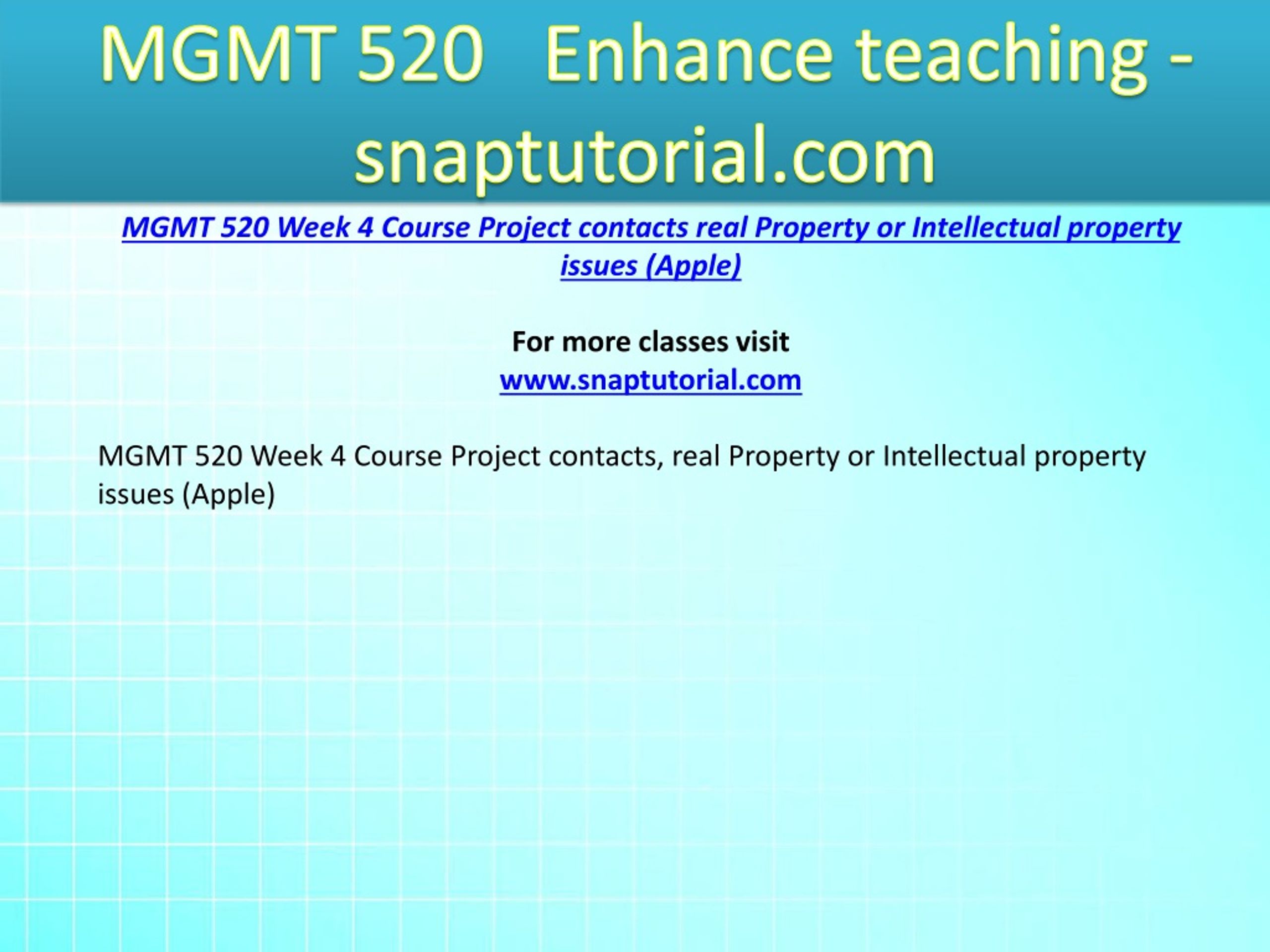 MGMT 520 Enhance teaching - snaptutorial.com

MGMT 520 Week 4 Course Project contacts real Property or Intellectual property issues (Apple)

For more classes visit
www.snaptutorial.com

MGMT 520 Week 4 Course Project contacts, real Property or Intellectual property issues (Apple)